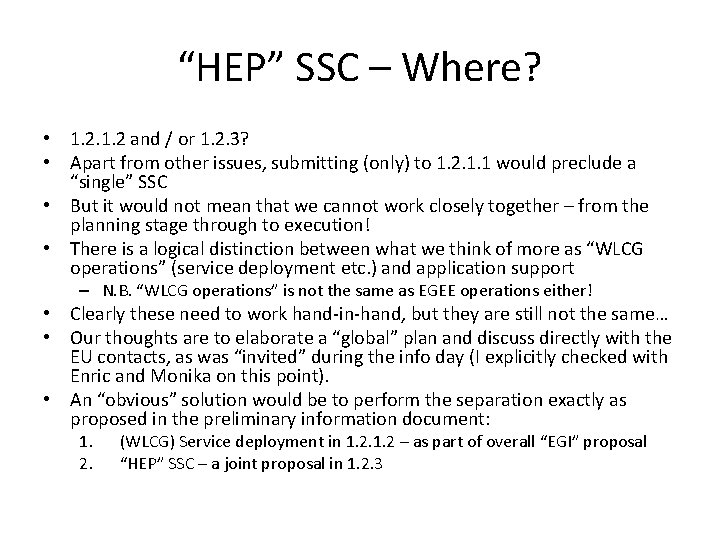 “HEP” SSC – Where?

• 1.2.1.2 and / or 1.2.3?
• Apart from other issues, submitting (only) to 1.2.1.1 would preclude a “single” SSC
• But it would not mean that we cannot work closely together – from the planning stage through to execution!
• There is a logical distinction between what we think of more as “WLCG operations” (service deployment etc.) and application support
 – N.B. “WLCG operations” is not the same as EGEE operations either!
• Clearly these need to work hand-in-hand, but they are still not the same…
• Our thoughts are to elaborate a “global” plan and discuss directly with the EU contacts, as was “invited” during the info day (I explicitly checked with Enric and Monika on this point).
• An “obvious” solution would be to perform the separation exactly as proposed in the preliminary information document:
 1. (WLCG) Service deployment in 1.2.1.2 – as part of overall “EGI” proposal
 2. “HEP” SSC – a joint proposal in 1.2.3